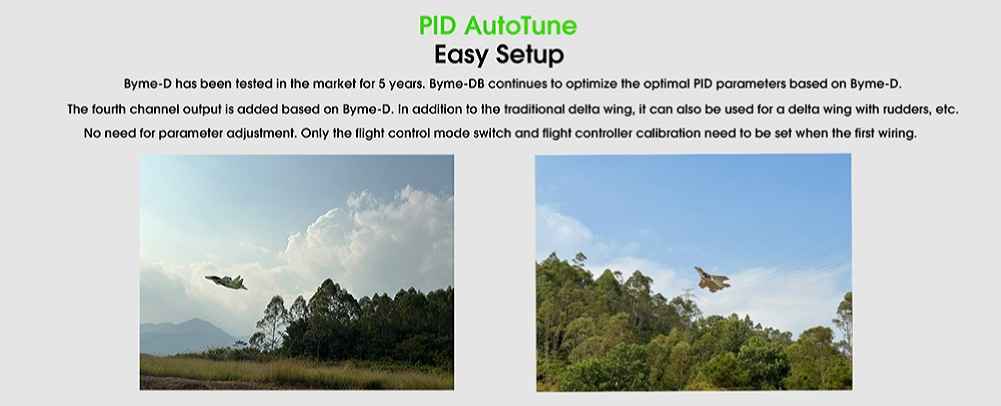 PID AutoTune
Easy Setup

Byme-D has been tested in the market for 5 years. Byme-DB continues to optimize the optimal PID parameters based on Byme-D.

The fourth channel output is added based on Byme-D. In addition to the traditional delta wing, it can also be used for a delta wing with rudders, etc.

No need for parameter adjustment. Only the flight control mode switch and flight controller calibration need to be set when the first wiring.